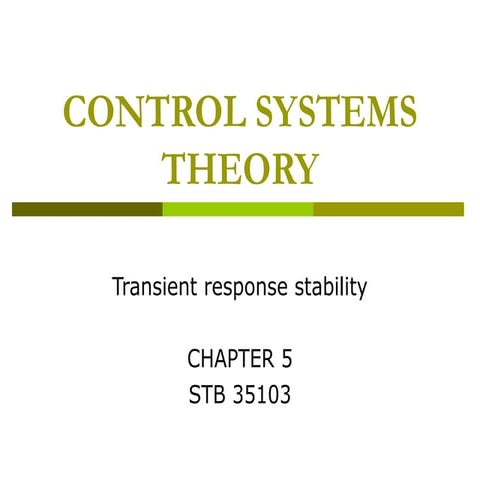 CONTROL SYSTEMS THEORY

Transient response stability

CHAPTER 5
STB 35103